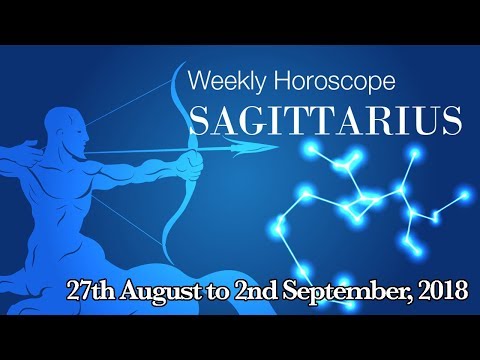 Weekly Horoscope
SAGITTARIUS
27th August to 2nd September, 2018